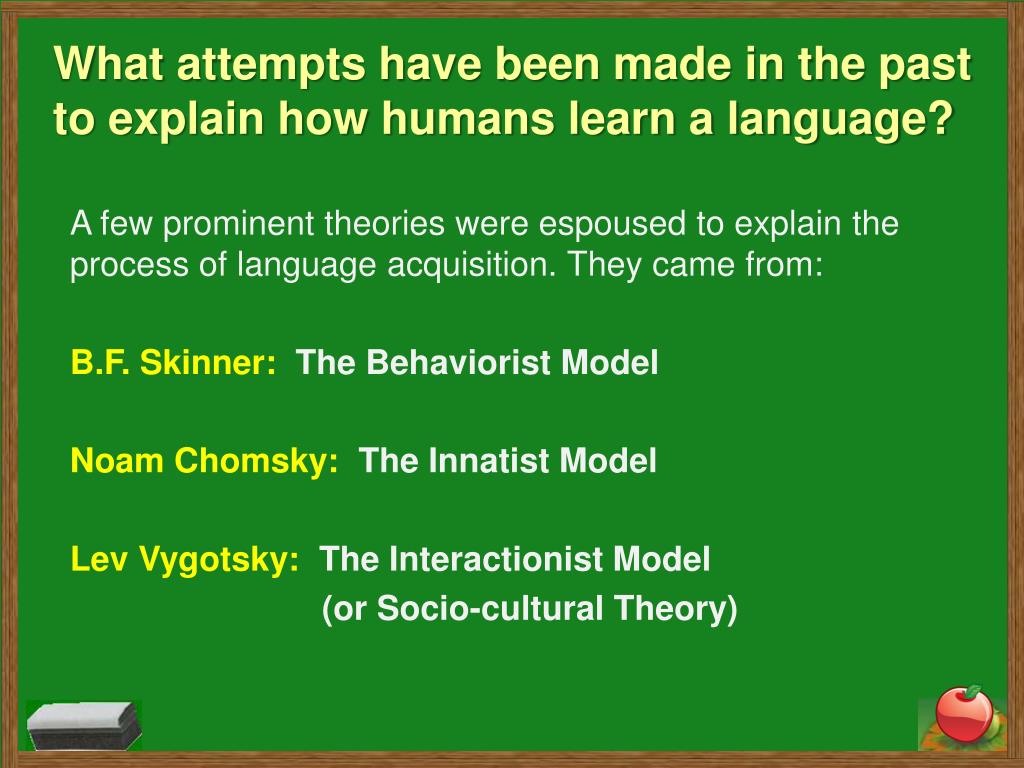 What attempts have been made in the past to explain how humans learn a language?

A few prominent theories were espoused to explain the process of language acquisition. They came from:

B.F. Skinner: The Behaviorist Model

Noam Chomsky: The Innatist Model

Lev Vygotsky: The Interactionist Model
(or Socio-cultural Theory)